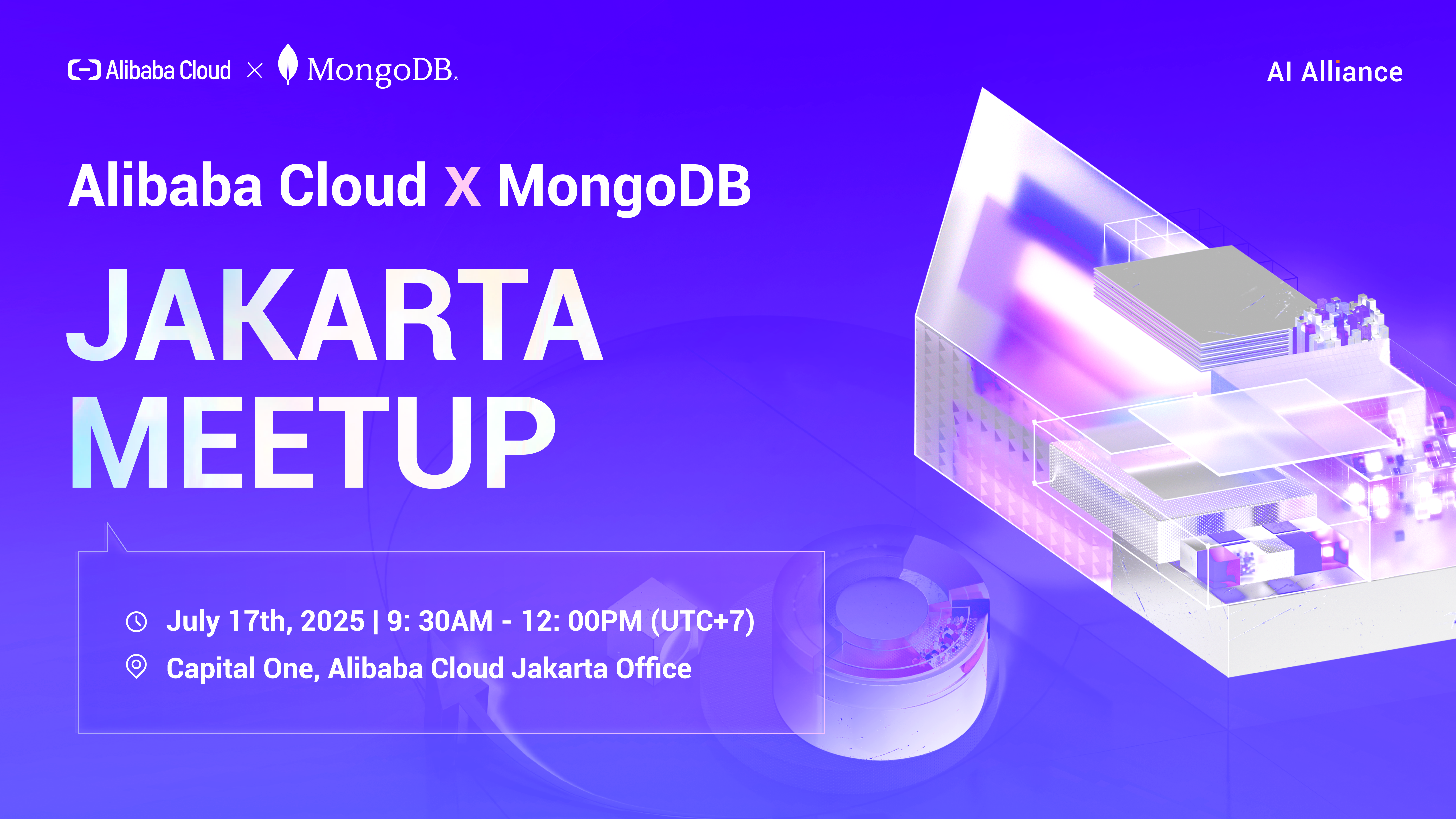 Alibaba Cloud × MongoDB.

AI Alliance

Alibaba Cloud X MongoDB

JAKARTA MEETUP

July 17th, 2025 | 9: 30AM - 12: 00PM (UTC+7)

Capital One, Alibaba Cloud Jakarta Office